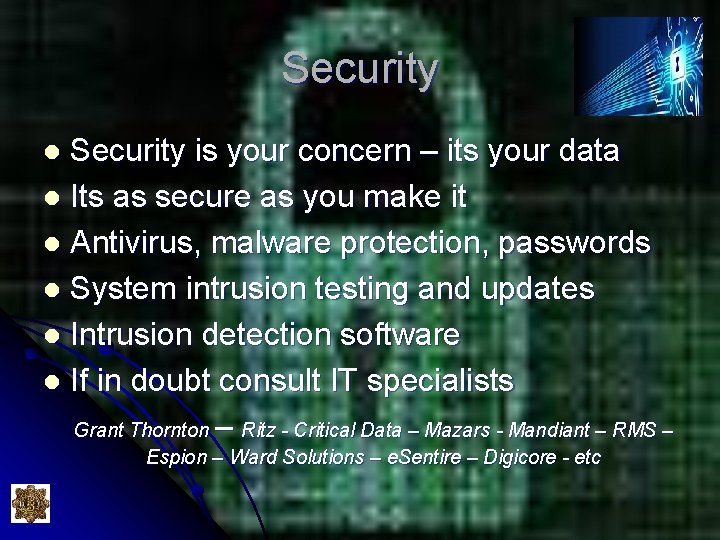 Security

- Security is your concern – its your data
- Its as secure as you make it
- Antivirus, malware protection, passwords
- System intrusion testing and updates
- Intrusion detection software
- If in doubt consult IT specialists

Grant Thornton – Ritz - Critical Data – Mazars - Mandiant – RMS – Espion – Ward Solutions – eSentire – Digicore - etc